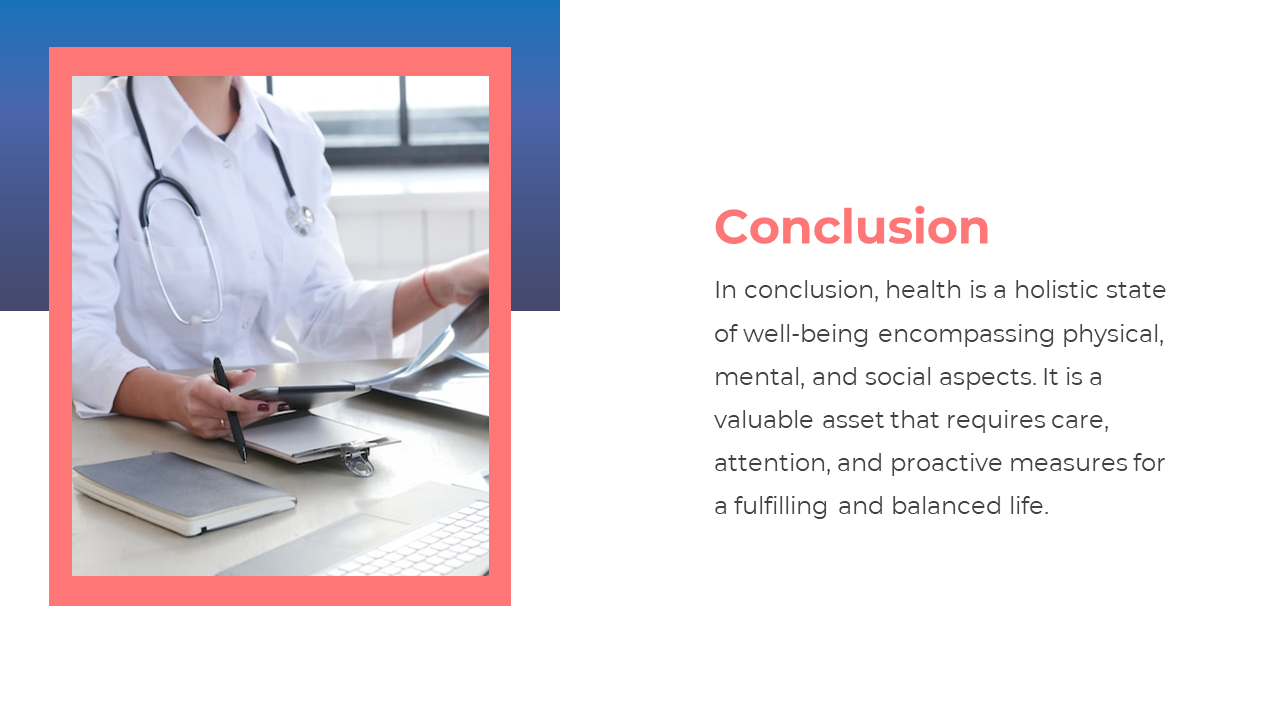 Conclusion

In conclusion, health is a holistic state of well-being encompassing physical, mental, and social aspects. It is a valuable asset that requires care, attention, and proactive measures for a fulfilling and balanced life.